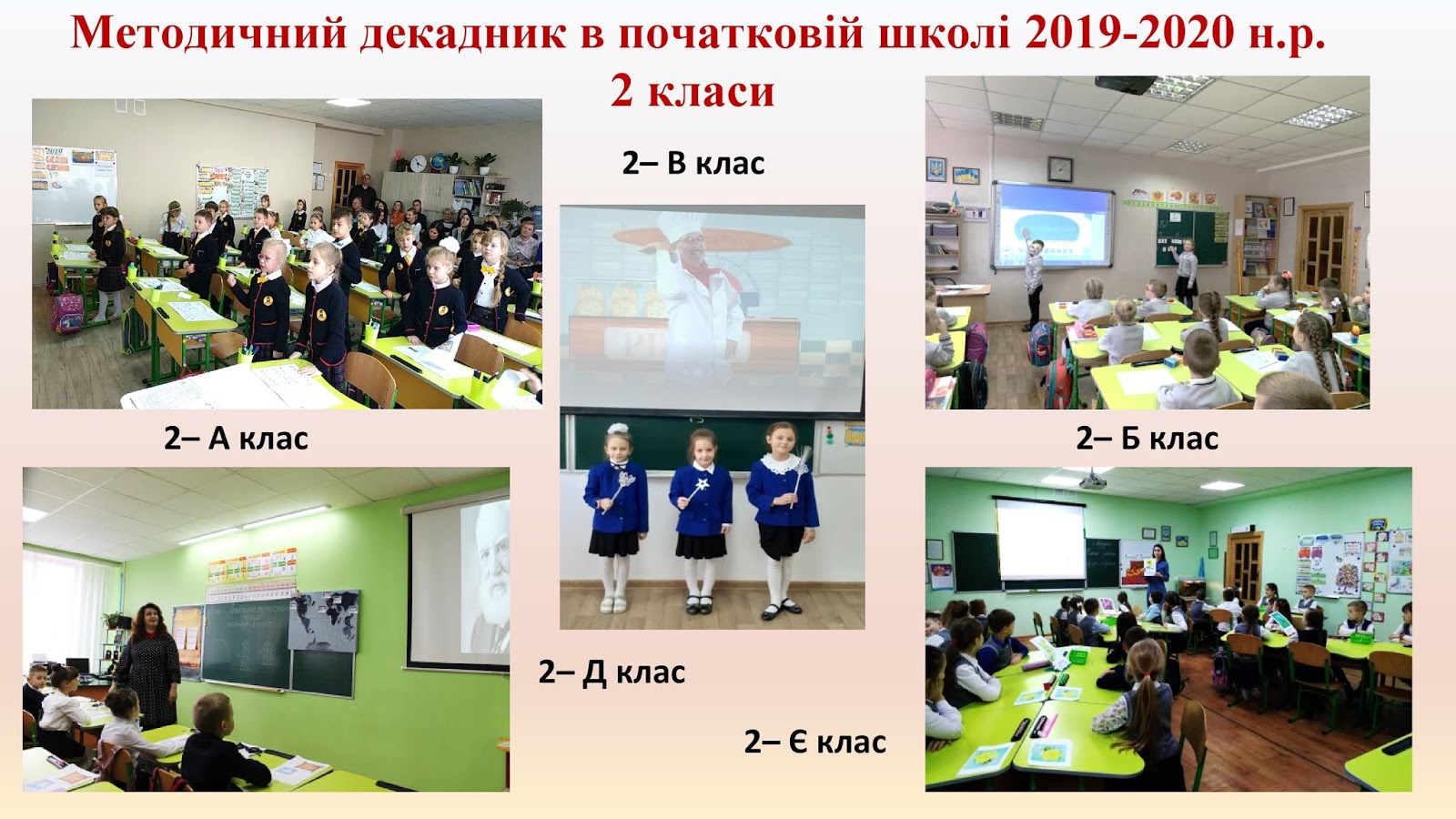 Методичний декадник в початковій школі 2019-2020 н.р.
2 класи

2– В клас

2– А клас

2– Б клас

2– Д клас

2– Є клас